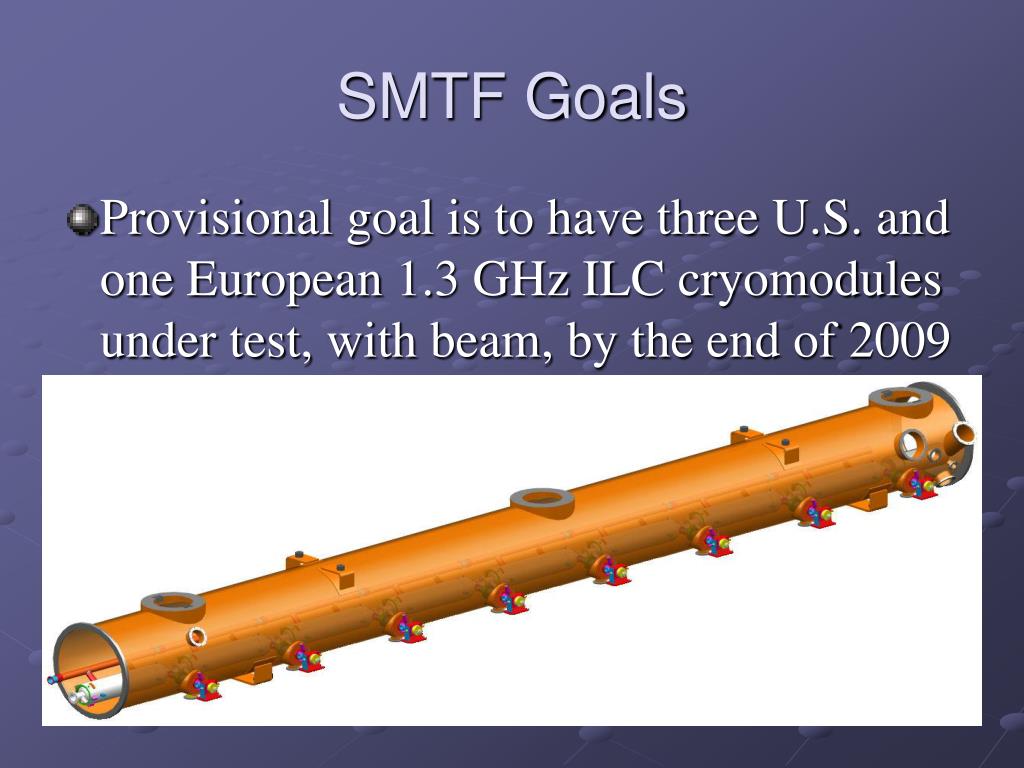 SMTF Goals

Provisional goal is to have three U.S. and one European 1.3 GHz ILC cryomodules under test, with beam, by the end of 2009